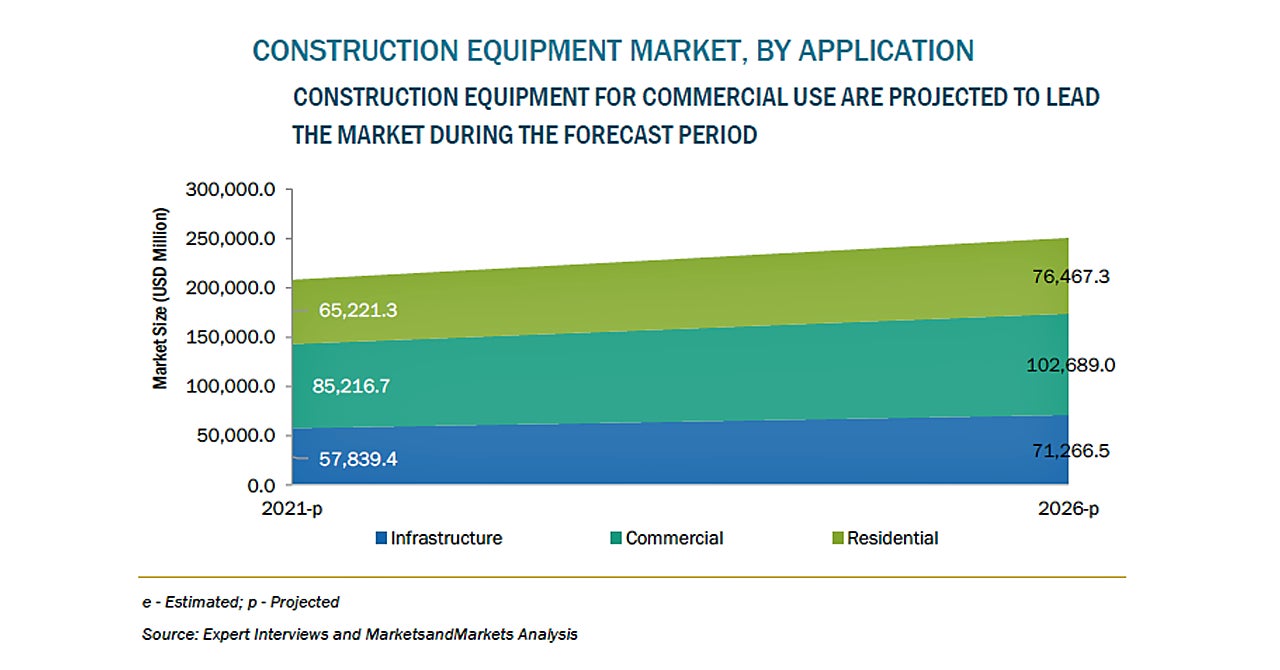 CONSTRUCTION EQUIPMENT MARKET, BY APPLICATION

CONSTRUCTION EQUIPMENT FOR COMMERCIAL USE ARE PROJECTED TO LEAD THE MARKET DURING THE FORECAST PERIOD

Market Size (USD Million)

300,000.0
250,000.0
200,000.0
150,000.0
100,000.0
50,000.0
0.0

65,221.3
85,216.7
57,839.4

76,467.3
102,689.0
71,266.5

2021-p
2026-p

Infrastructure
Commercial
Residential

e - Estimated; p - Projected

Source: Expert Interviews and MarketsandMarkets Analysis